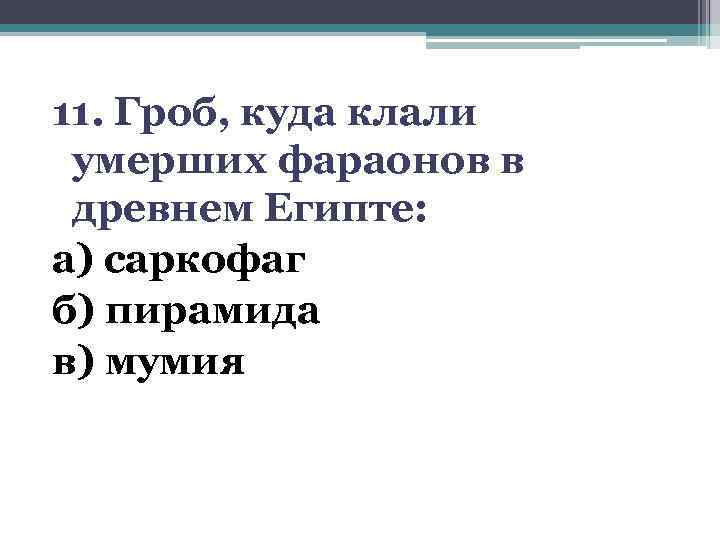 11. Гроб, куда клали умерших фараонов в древнем Египте:
а) саркофаг
б) пирамида
в) мумия